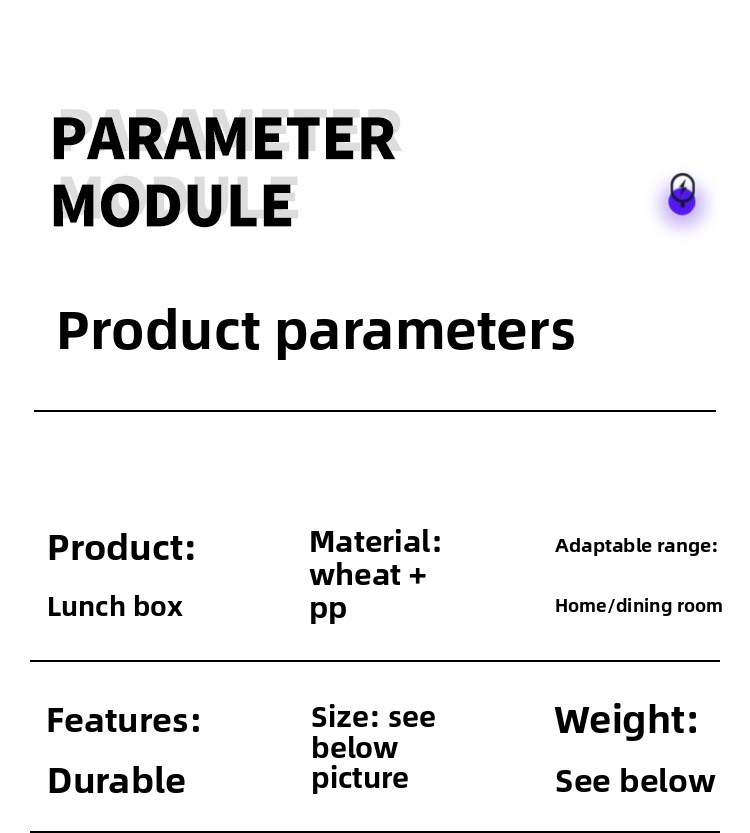 PARAMETER MODULE

Product parameters

Product:

Lunch box

Material: wheat + pp

Adaptable range:

Home/dining room

Features:

Durable

Size: see below picture

Weight:

See below